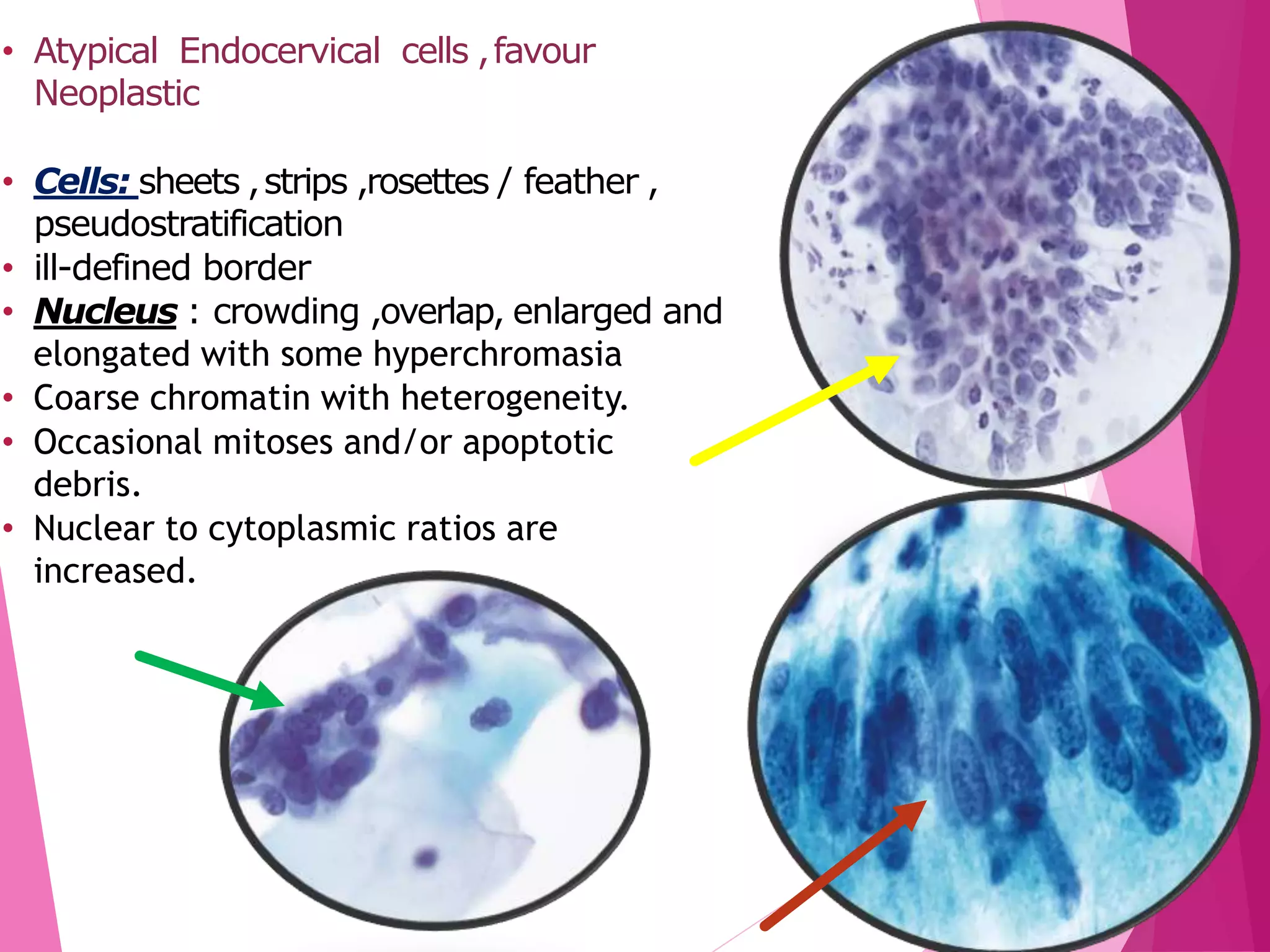 • Atypical Endocervical cells , favour Neoplastic

• Cells: sheets , strips ,rosettes / feather , pseudostratification
• ill-defined border
• Nucleus : crowding ,overlap, enlarged and elongated with some hyperchromasia
• Coarse chromatin with heterogeneity.
• Occasional mitoses and/or apoptotic debris.
• Nuclear to cytoplasmic ratios are increased.